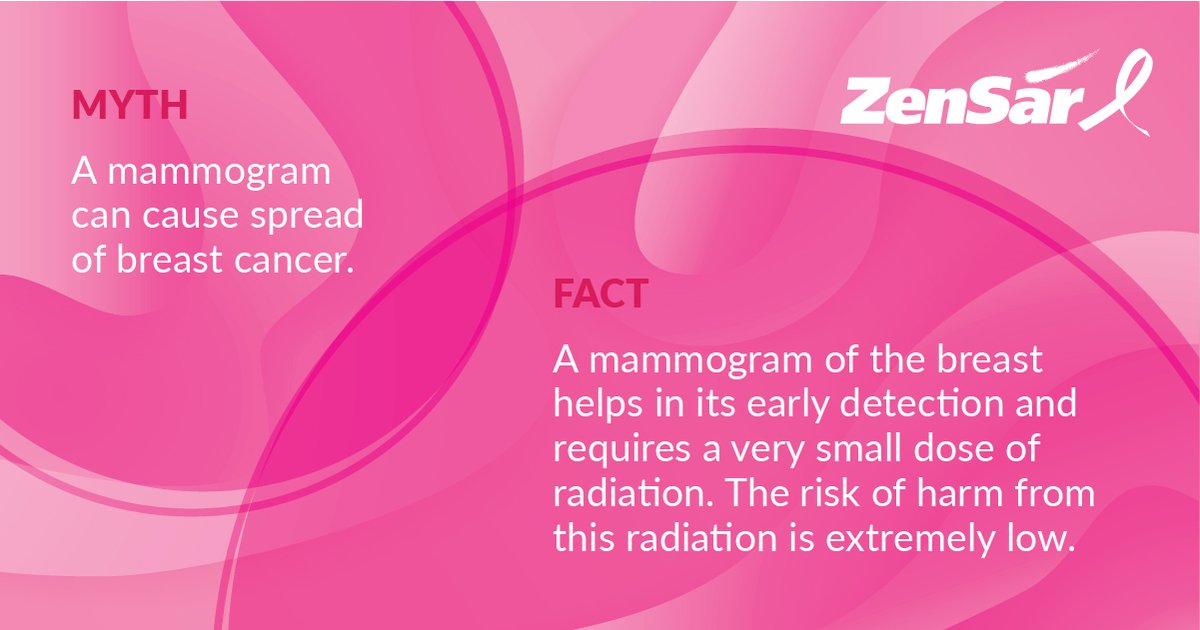 MYTH

A mammogram can cause spread of breast cancer.

ZenSar

FACT

A mammogram of the breast helps in its early detection and requires a very small dose of radiation. The risk of harm from this radiation is extremely low.